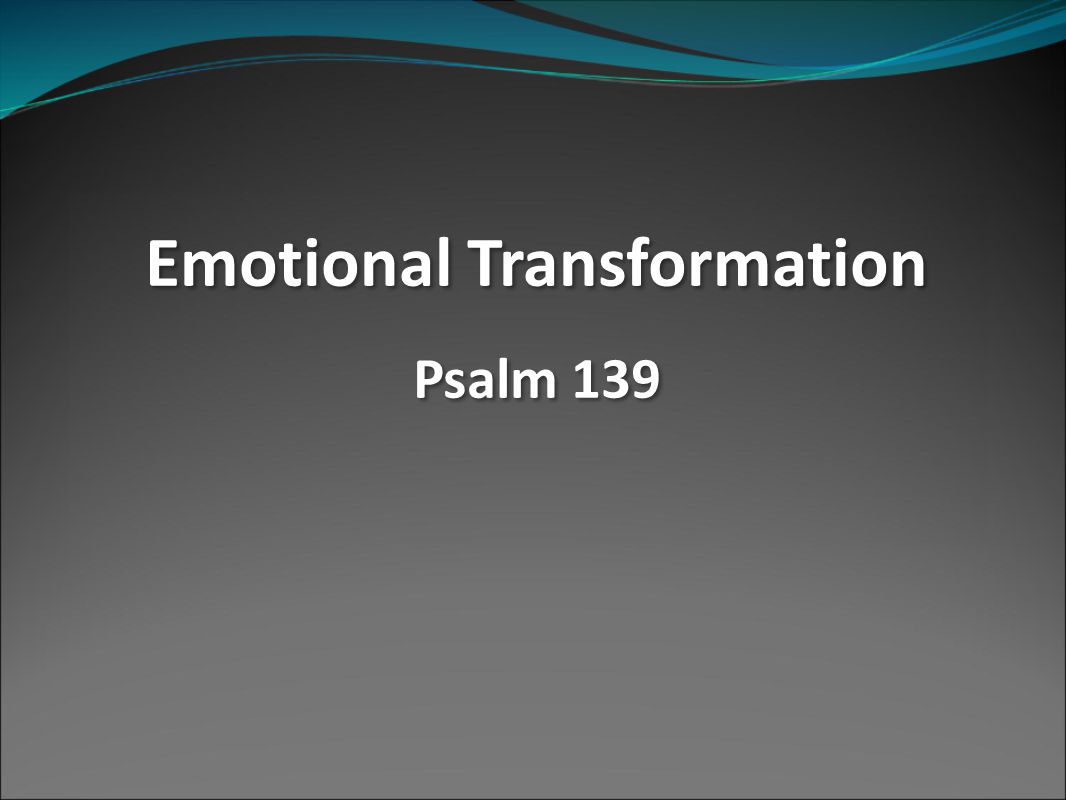 Emotional Transformation

Psalm 139